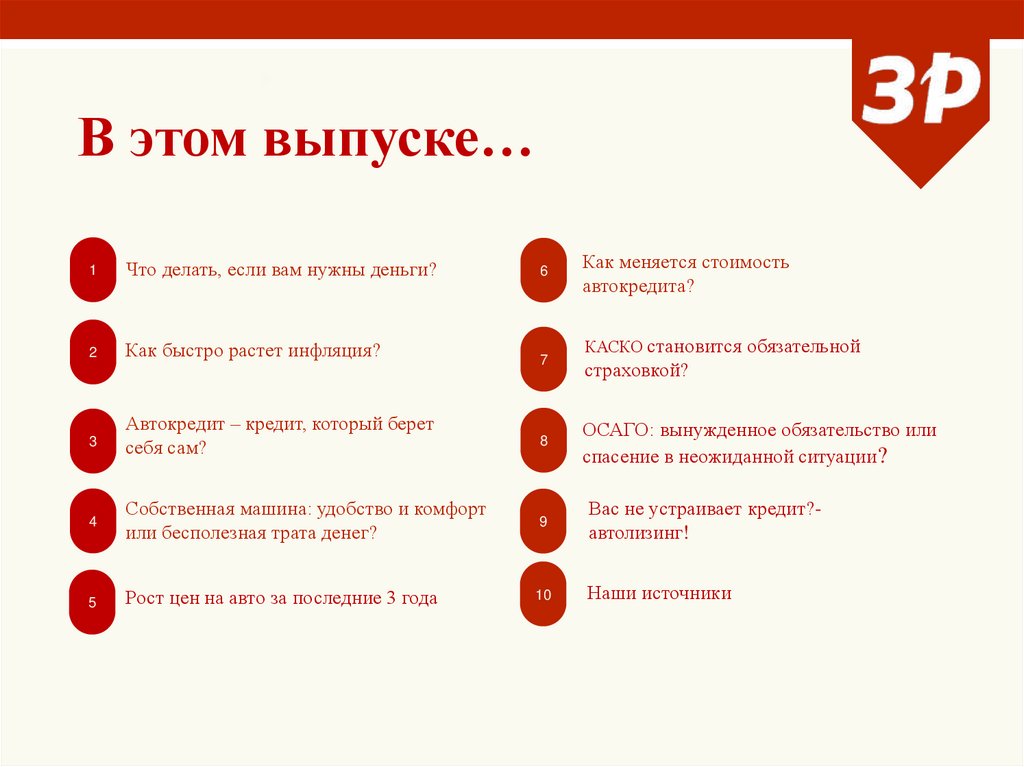 ЗР

В этом выпуске…

1 Что делать, если вам нужны деньги?

2 Как быстро растет инфляция?

3 Автокредит – кредит, который берет себя сам?

4 Собственная машина: удобство и комфорт или бесполезная трата денег?

5 Рост цен на авто за последние 3 года

6 Как меняется стоимость автокредита?

7 КАСКО становится обязательной страховкой?

8 ОСАГО: вынужденное обязательство или спасение в неожиданной ситуации?

9 Вас не устраивает кредит?- автолизинг!

10 Наши источники